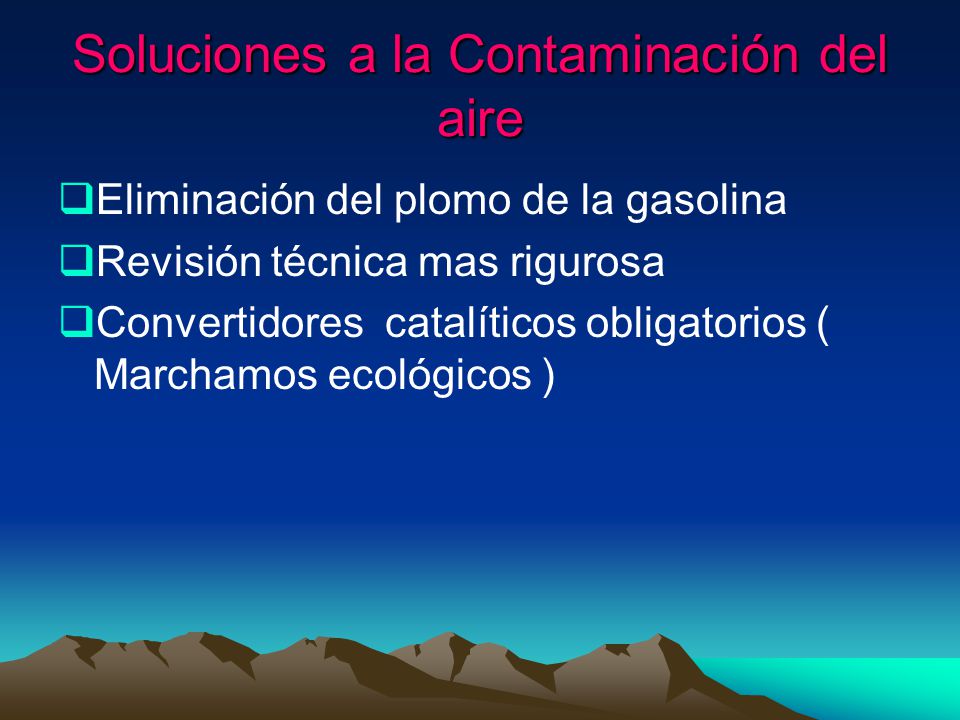 Soluciones a la Contaminación del aire

❑Eliminación del plomo de la gasolina
❑Revisión técnica mas rigurosa
❑Convertidores catalíticos obligatorios ( Marchamos ecológicos )